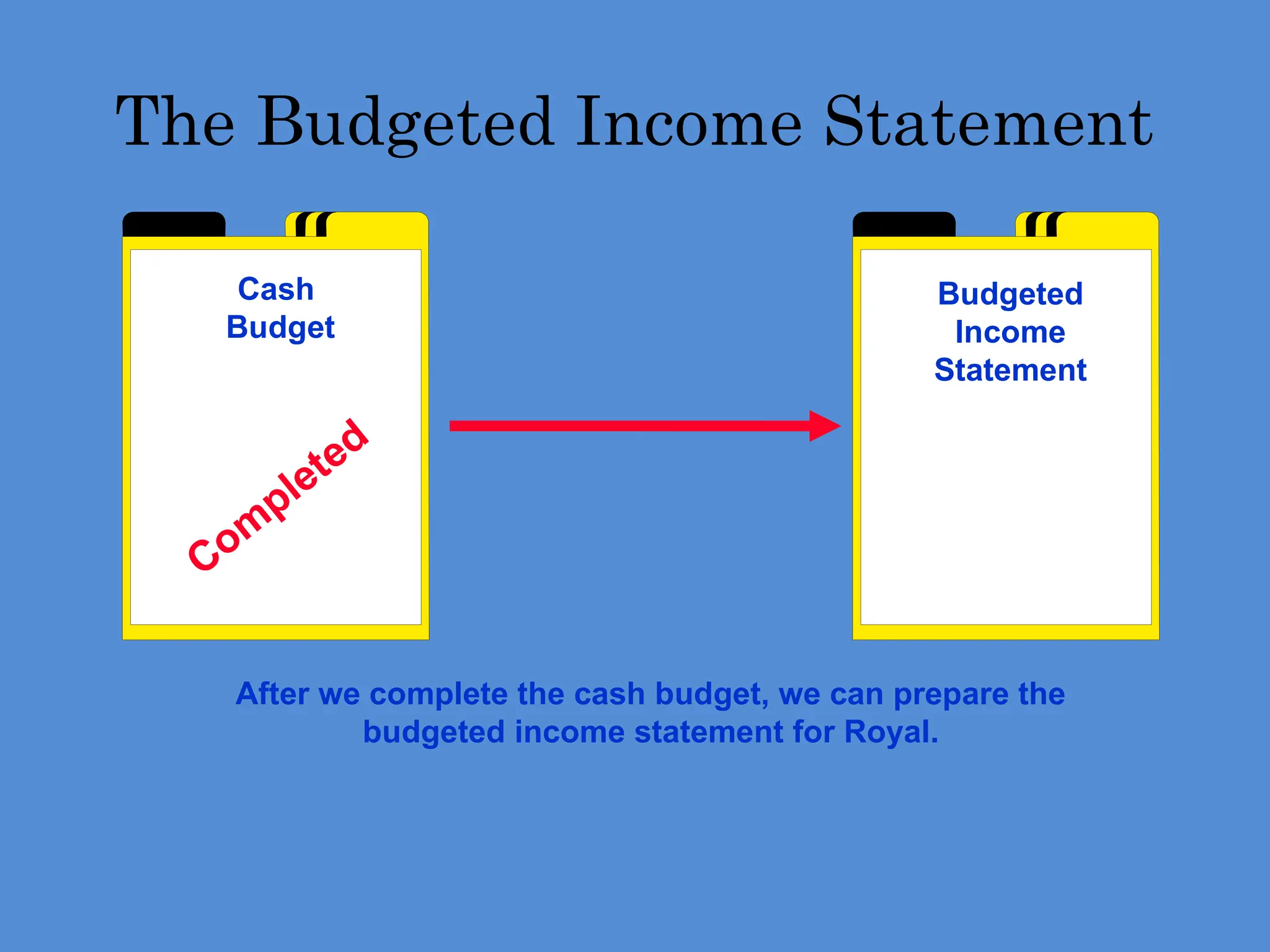 The Budgeted Income Statement

Cash Budget

Completed

Budgeted Income Statement

After we complete the cash budget, we can prepare the budgeted income statement for Royal.